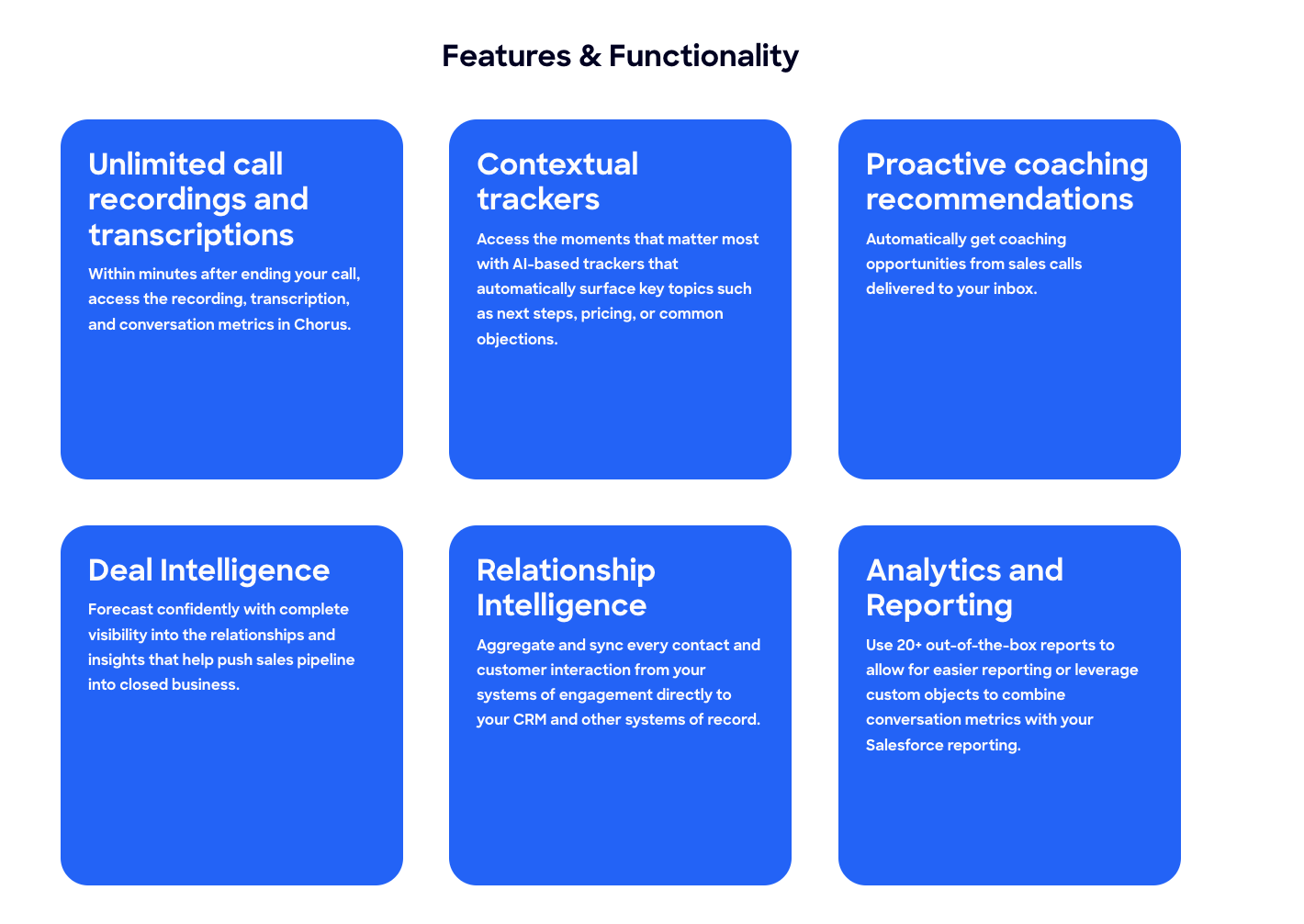 Features & Functionality

Unlimited call recordings and transcriptions

Within minutes after ending your call, access the recording, transcription, and conversation metrics in Chorus.

Contextual trackers

Access the moments that matter most with AI-based trackers that automatically surface key topics such as next steps, pricing, or common objections.

Proactive coaching recommendations

Automatically get coaching opportunities from sales calls delivered to your inbox.

Deal Intelligence

Forecast confidently with complete visibility into the relationships and insights that help push sales pipeline into closed business.

Relationship Intelligence

Aggregate and sync every contact and customer interaction from your systems of engagement directly to your CRM and other systems of record.

Analytics and Reporting

Use 20+ out-of-the-box reports to allow for easier reporting or leverage custom objects to combine conversation metrics with your Salesforce reporting.